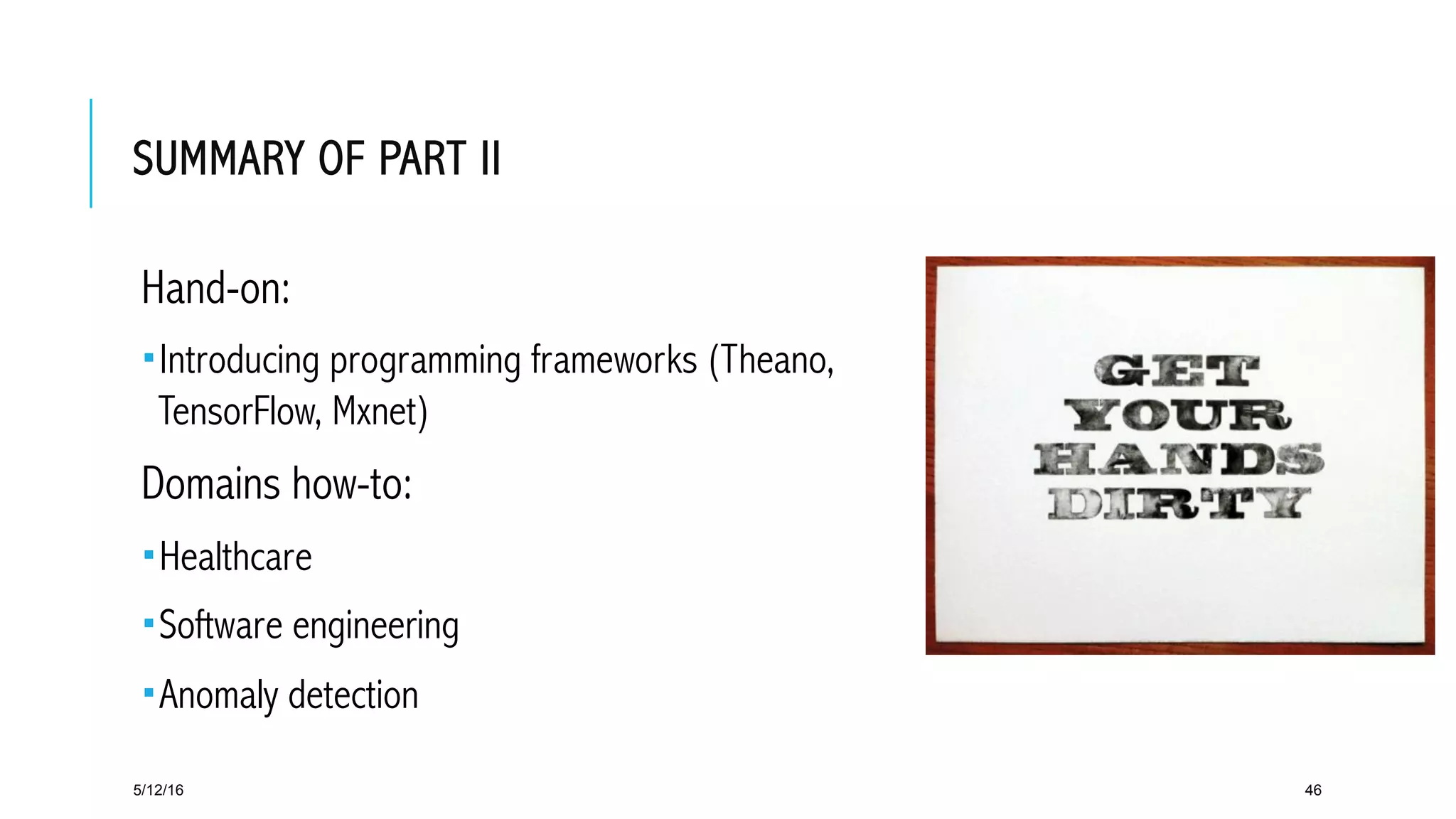 SUMMARY OF PART II

Hand-on:

▪ Introducing programming frameworks (Theano, TensorFlow, Mxnet)

Domains how-to:

▪ Healthcare

▪ Software engineering

▪ Anomaly detection

GET YOUR HANDS DIRTY

5/12/16

46